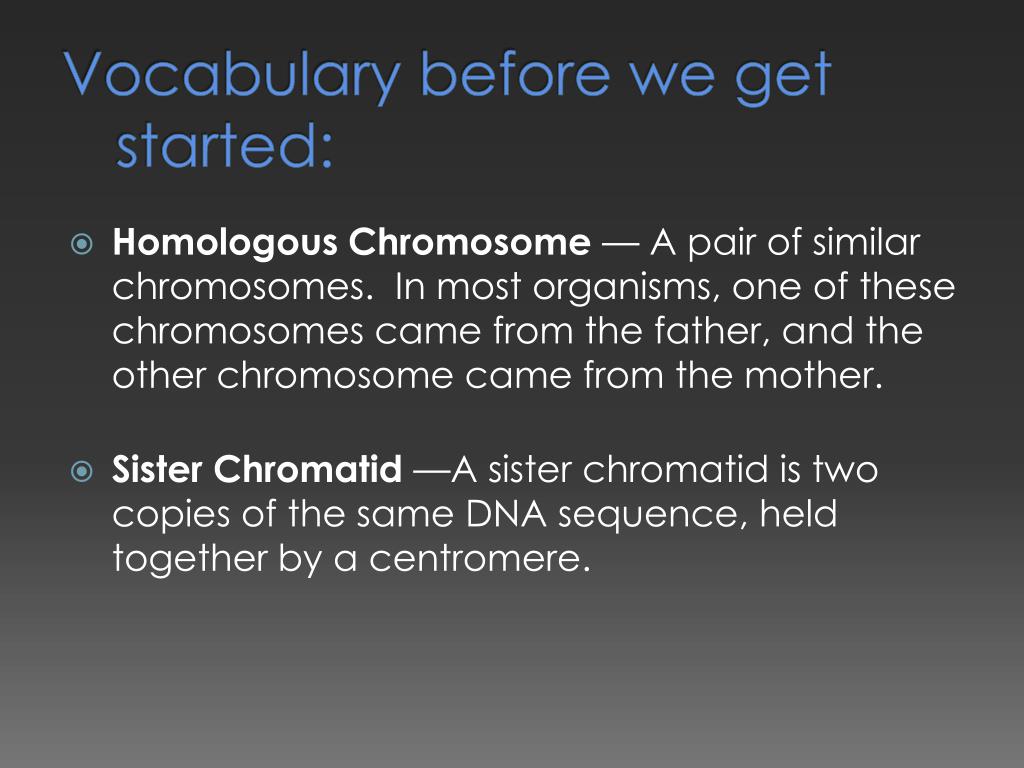 Vocabulary before we get started:

Homologous Chromosome — A pair of similar chromosomes. In most organisms, one of these chromosomes came from the father, and the other chromosome came from the mother.

Sister Chromatid —A sister chromatid is two copies of the same DNA sequence, held together by a centromere.